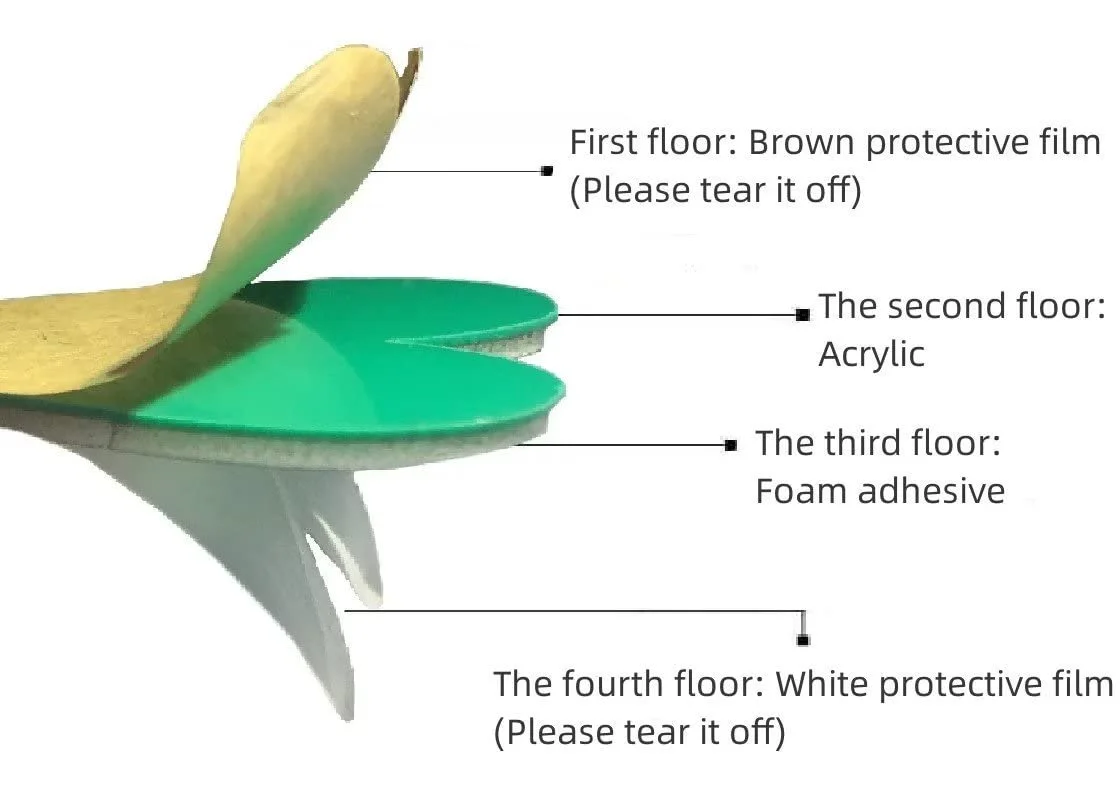 First floor: Brown protective film
(Please tear it off)

The second floor:
Acrylic

The third floor:
Foam adhesive

The fourth floor: White protective film
(Please tear it off)